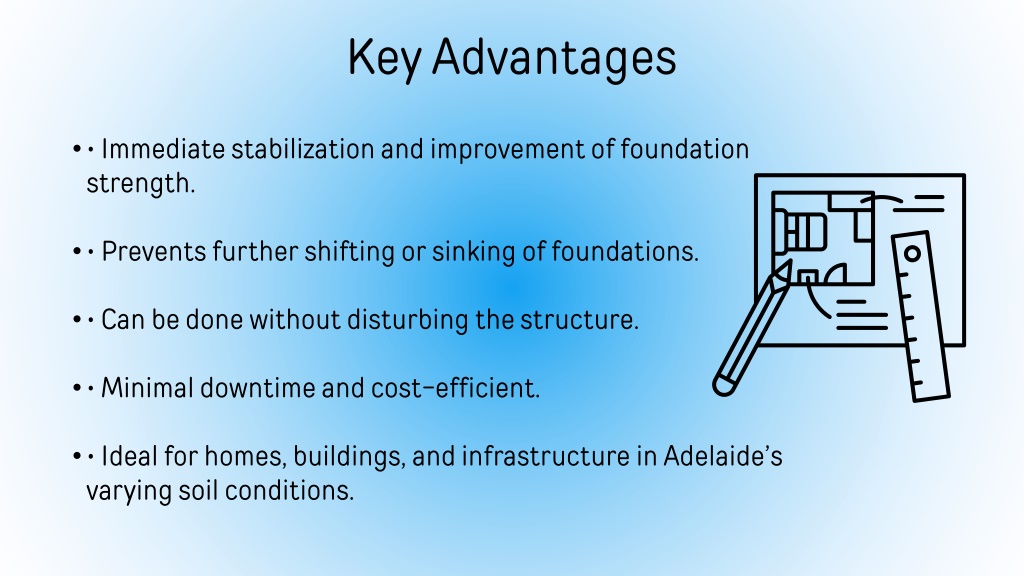 Key Advantages

• • Immediate stabilization and improvement of foundation strength.

• • Prevents further shifting or sinking of foundations.

• • Can be done without disturbing the structure.

• • Minimal downtime and cost-efficient.

• • Ideal for homes, buildings, and infrastructure in Adelaide's varying soil conditions.